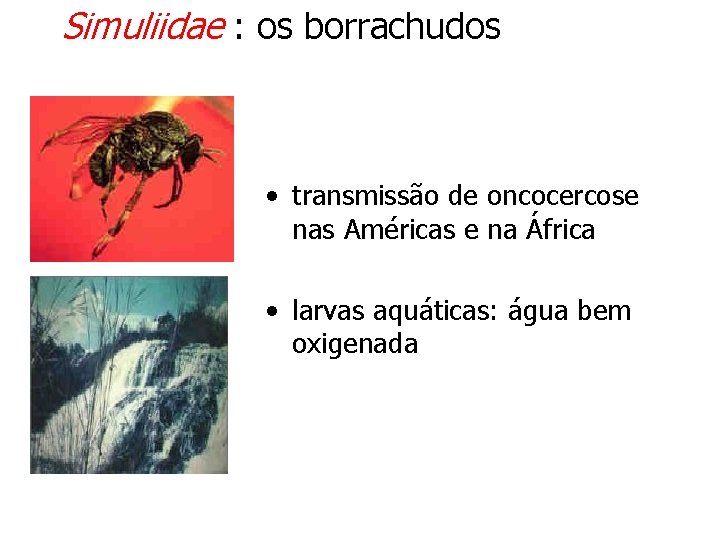 Simuliidae : os borrachudos

• transmissão de oncocercose nas Américas e na África

• larvas aquáticas: água bem oxigenada